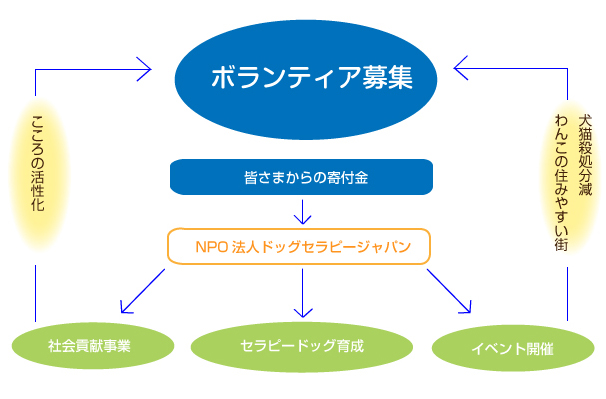 ボランティア募集

こころの活性化

犬猫殺処分減
わんこの住みやすい街

皆さまからの寄付金

NPO 法人ドッグセラピージャパン

社会貢献事業

セラピードッグ育成

イベント開催